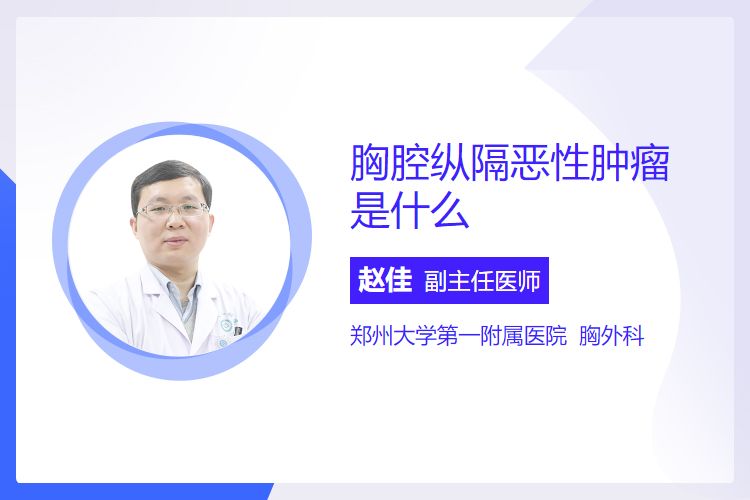 胸腔纵隔恶性肿瘤是什么

赵佳 副主任医师

郑州大学第一附属医院 胸外科